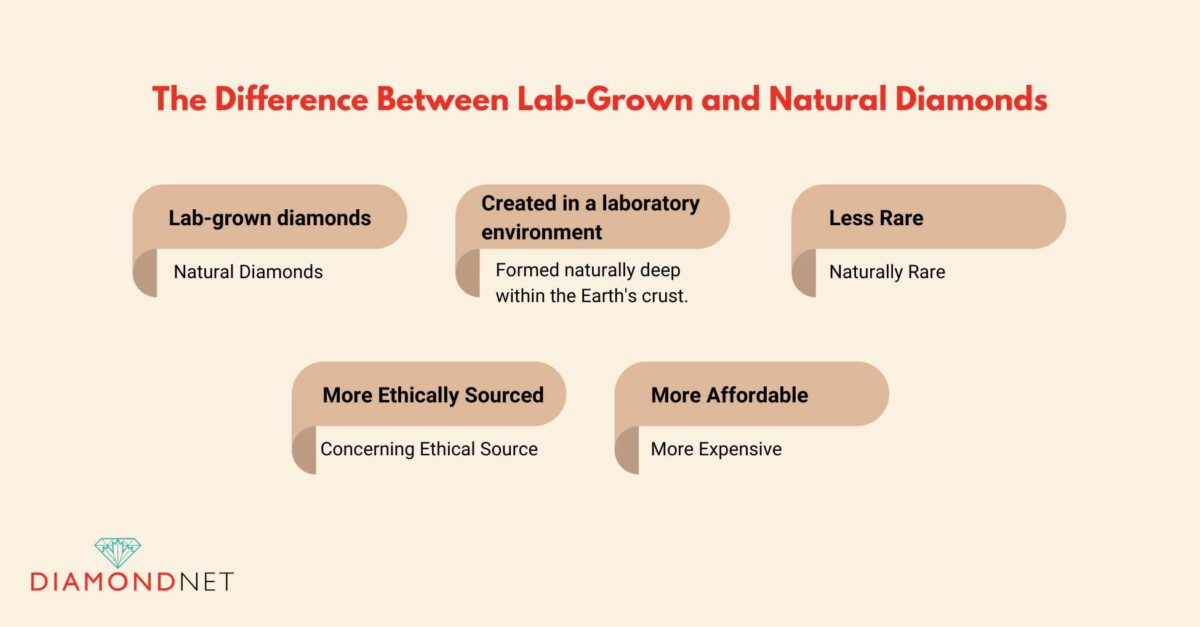 The Difference Between Lab-Grown and Natural Diamonds

Lab-grown diamonds

Natural Diamonds

Created in a laboratory environment

Formed naturally deep within the Earth's crust.

Less Rare

Naturally Rare

More Ethically Sourced

Concerning Ethical Source

More Affordable

More Expensive

DIAMONDNET